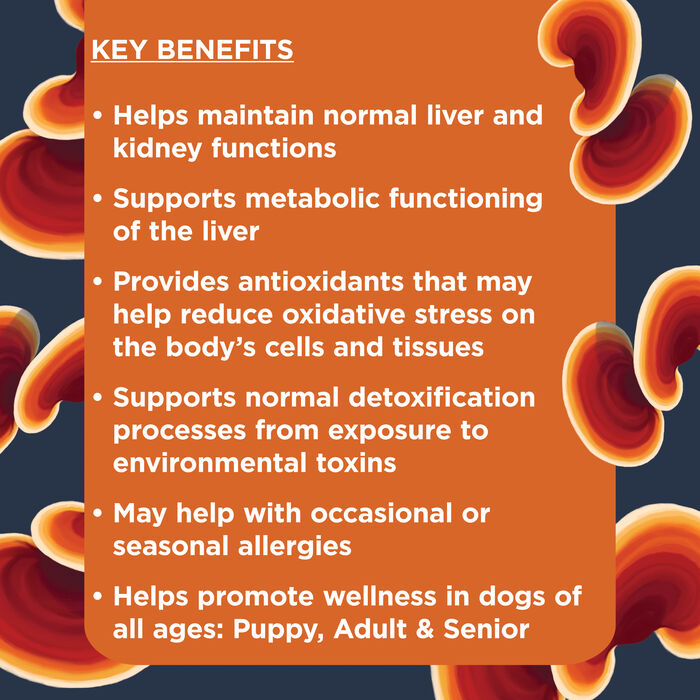 KEY BENEFITS

• Helps maintain normal liver and kidney functions

• Supports metabolic functioning of the liver

• Provides antioxidants that may help reduce oxidative stress on the body's cells and tissues

• Supports normal detoxification processes from exposure to environmental toxins

• May help with occasional or seasonal allergies

• Helps promote wellness in dogs of all ages: Puppy, Adult & Senior